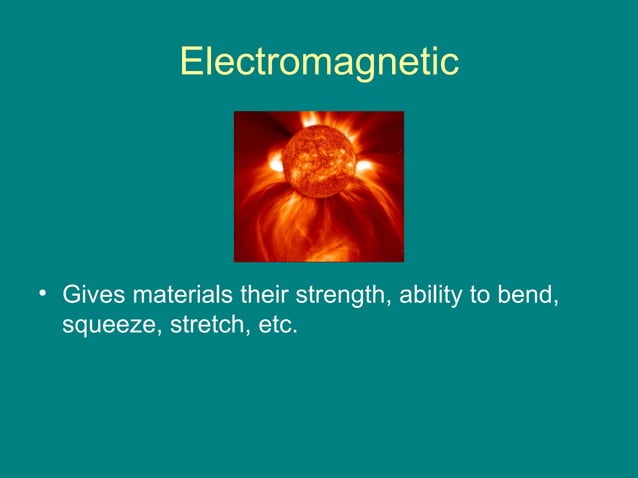 Electromagnetic

• Gives materials their strength, ability to bend, squeeze, stretch, etc.